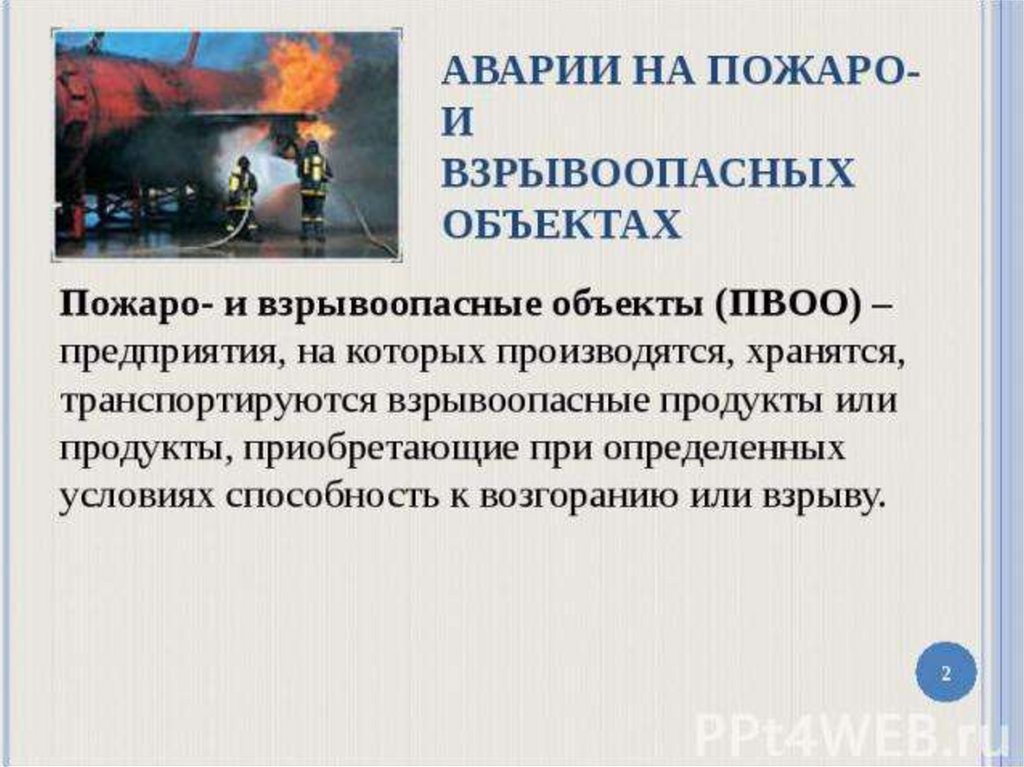 АВАРИИ НА ПОЖАРО- И ВЗРЫВООПАСНЫХ ОБЪЕКТАХ

Пожаро- и взрывоопасные объекты (ПВОО) – предприятия, на которых производятся, хранятся, транспортируются взрывоопасные продукты или продукты, приобретающие при определенных условиях способность к возгоранию или взрыву.

2

PPt4WEB.ru